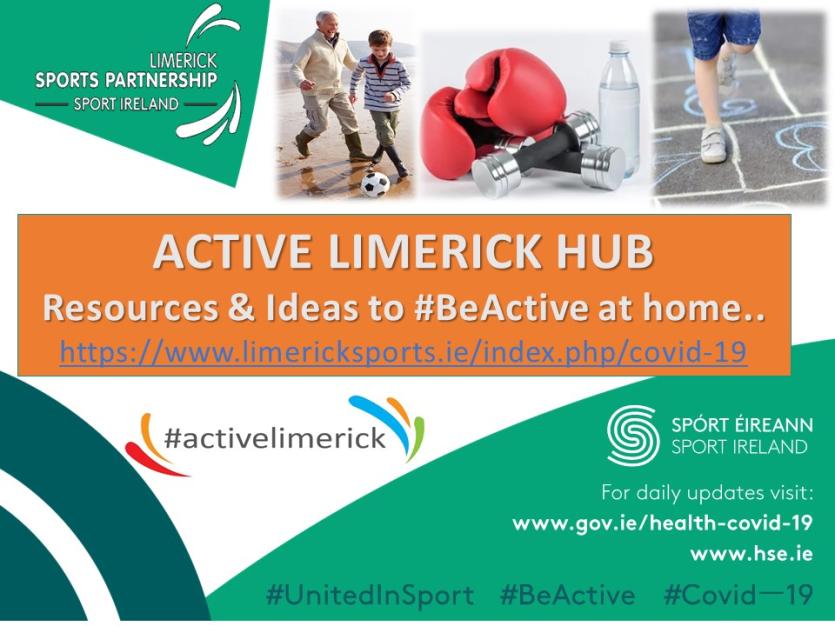 LIMERICK
SPORTS PARTNERSHIP
SPORT IRELAND

ACTIVE LIMERICK HUB
Resources & Ideas to #BeActive at home..
https://www.limericksports.ie/index.php/covid-19

#activelimerick

SPÓRT ÉIREANN
SPORT IRELAND

For daily updates visit:
www.gov.ie/health-covid-19
www.hse.ie

#UnitedInSport #BeActive #Covid—19